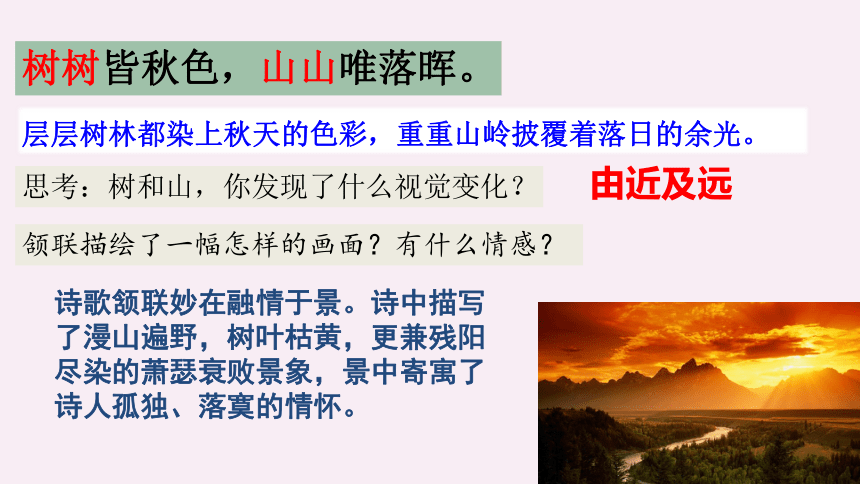 树树皆秋色，山山唯落晖。

层层树林都染上秋天的色彩，重重山岭披覆着落日的余光。

思考：树和山，你发现了什么视觉变化？

由近及远

颔联描绘了一幅怎样的画面？有什么情感？

诗歌颔联妙在融情于景。诗中描写了漫山遍野，树叶枯黄，更兼残阳尽染的萧瑟衰败景象，景中寄寓了诗人孤独、落寞的情怀。